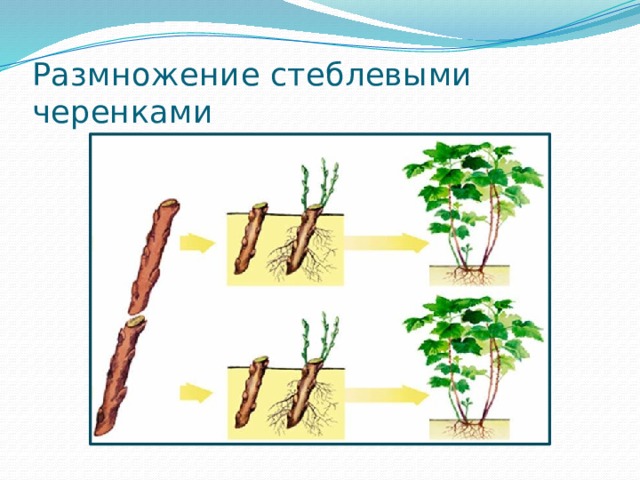 Размножение стеблевыми черенками